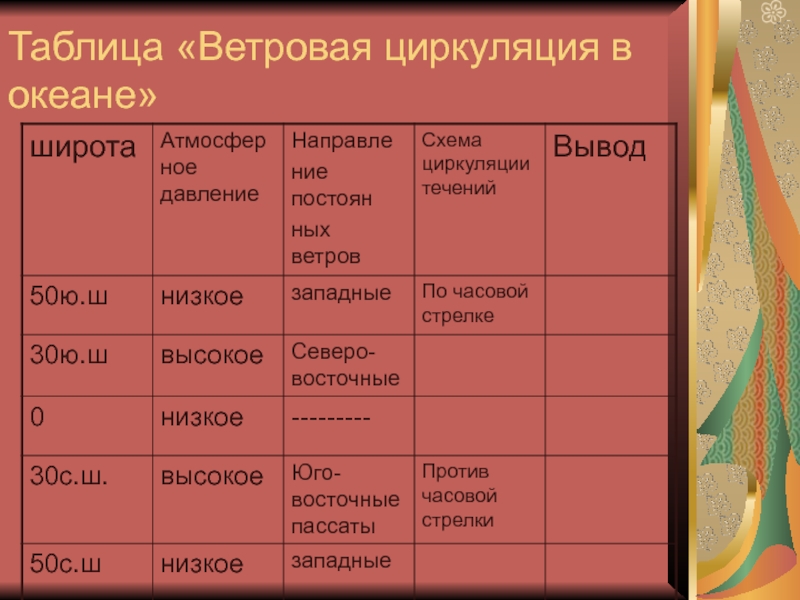 Таблица «Ветровая циркуляция в океане»

| широта | Атмосферное давление | Направление постоянных ветров | Схема циркуляции течений | Вывод |
|---|---|---|---|---|
| 50ю.ш | низкое | западные | По часовой стрелке | |
| 30ю.ш | высокое | Северо-восточные | | |
| 0 | низкое | --------- | | |
| 30с.ш. | высокое | Юго-восточные пассаты | Против часовой стрелки | |
| 50с.ш | низкое | западные | | |